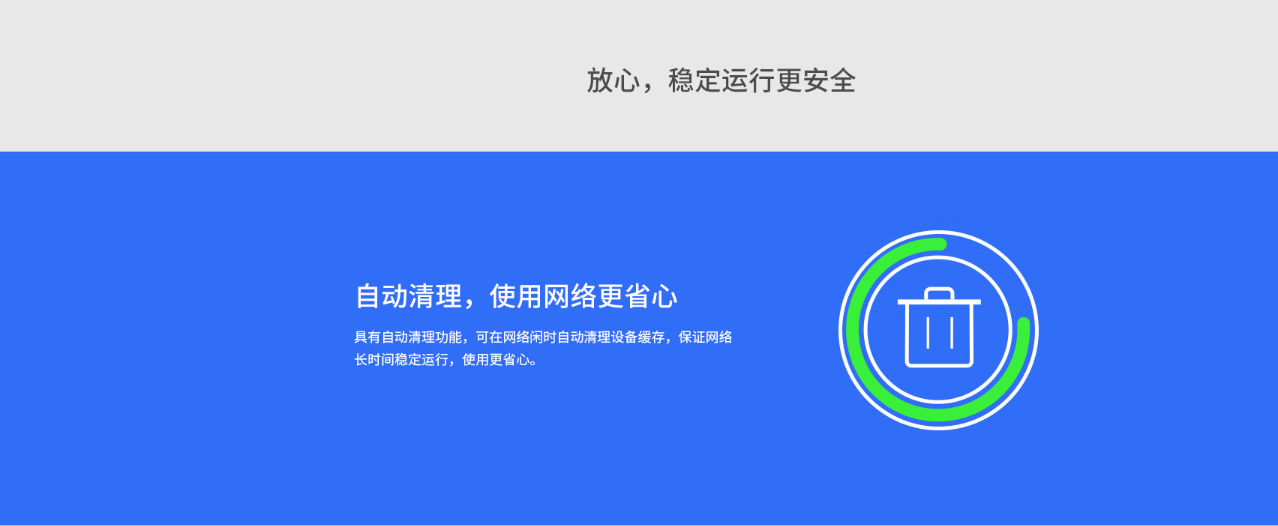 放心，稳定运行更安全

自动清理，使用网络更省心

具有自动清理功能，可在网络闲时自动清理设备缓存，保证网络长时间稳定运行，使用更省心。